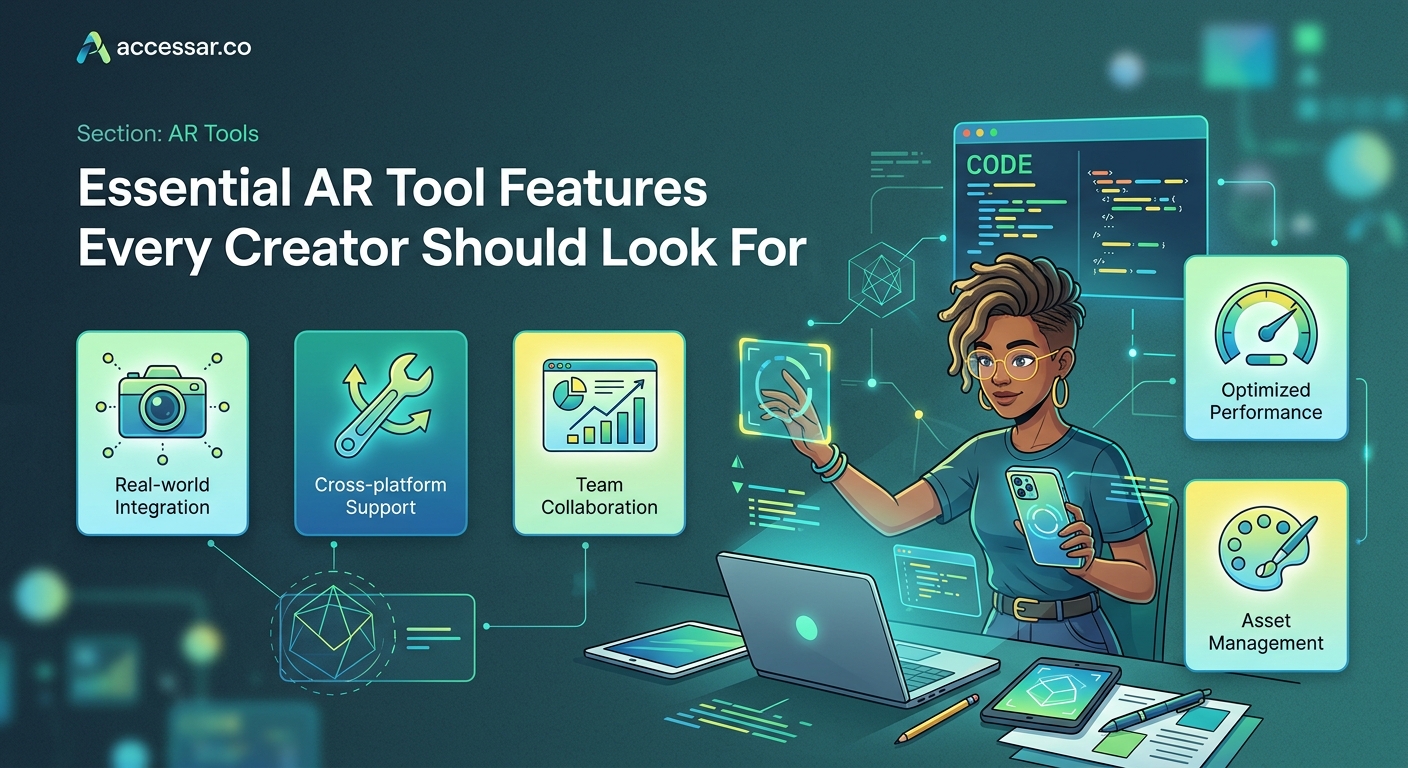 accessar.co

Section: AR Tools

Essential AR Tool Features Every Creator Should Look For

Real-world Integration

Cross-platform Support

Team Collaboration

CODE

Optimized Performance

Asset Management